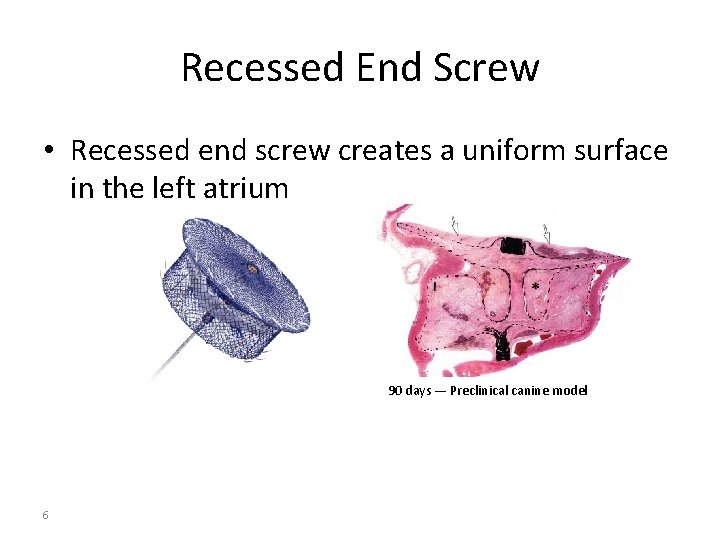 Recessed End Screw

• Recessed end screw creates a uniform surface in the left atrium

*

90 days — Preclinical canine model

6